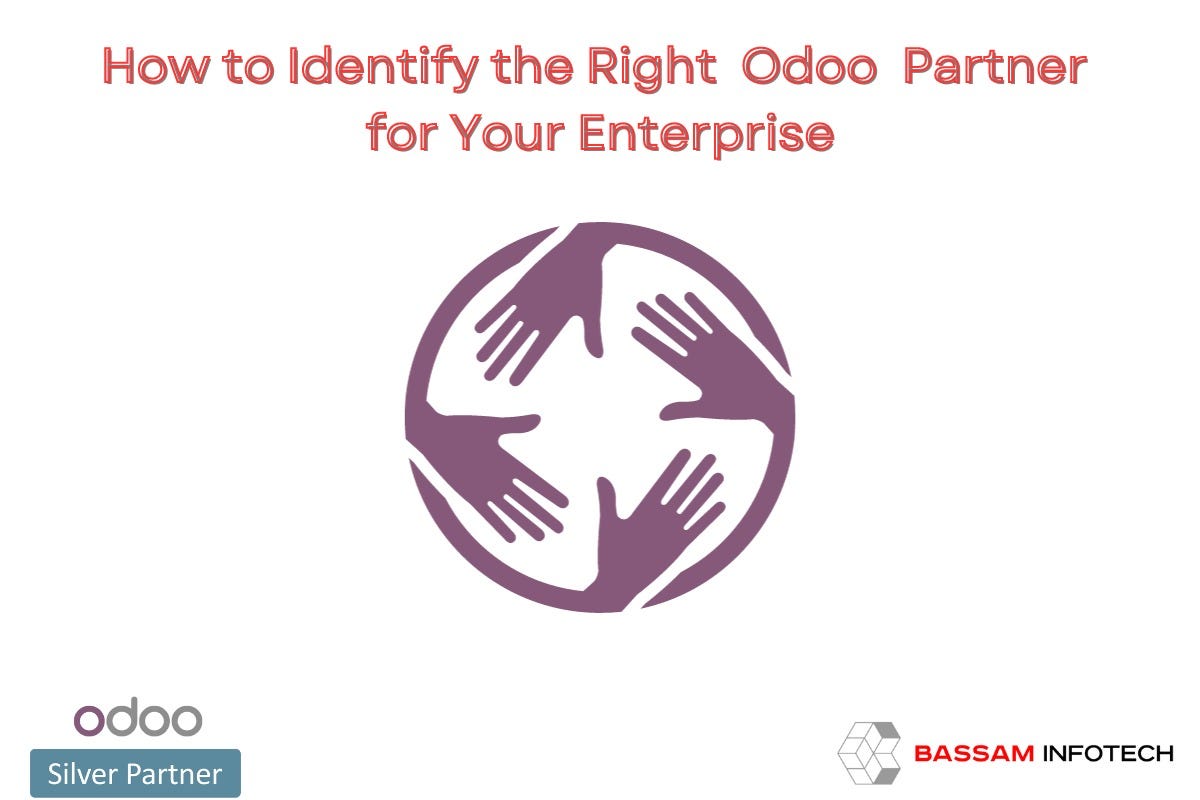 How to Identify the Right Odoo Partner for Your Enterprise

odoo
Silver Partner

BASSAM INFOTECH